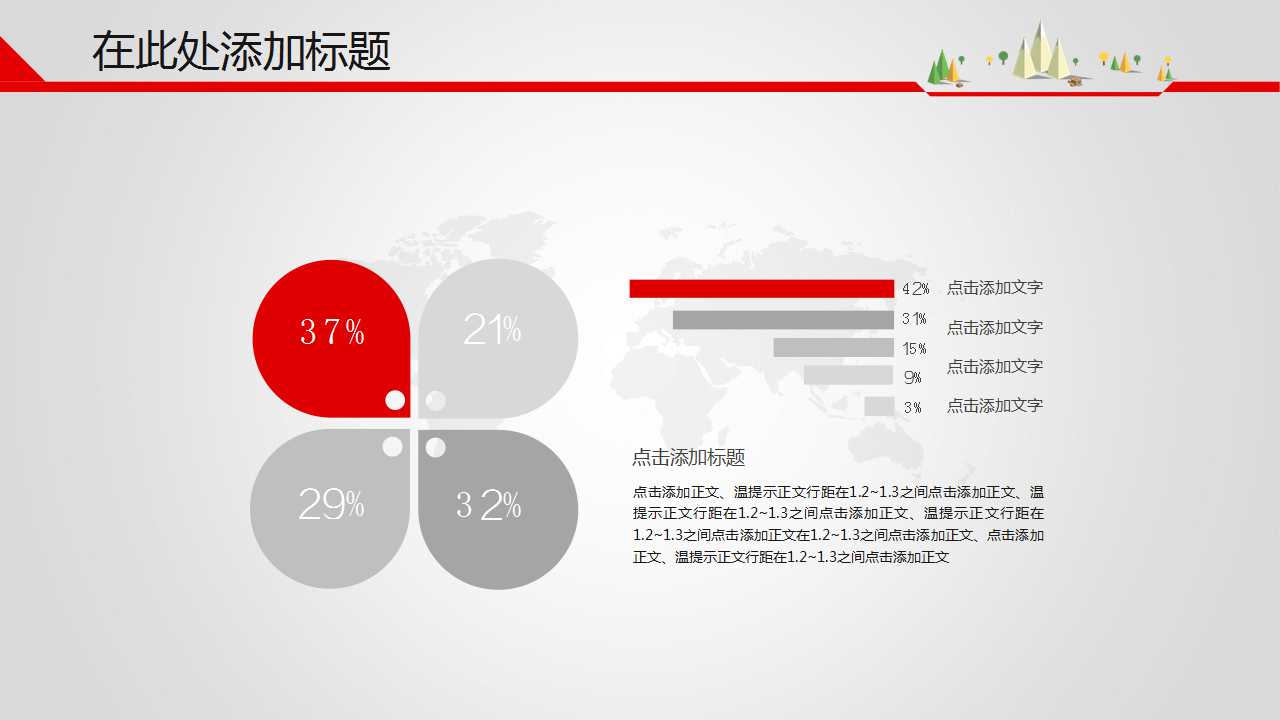 在此处添加标题

37%

21%

29%

32%

42% 点击添加文字

31% 点击添加文字

15% 点击添加文字

9% 点击添加文字

3% 点击添加文字

点击添加标题

点击添加正文、温提示正文行距在1.2~1.3之间点击添加正文、温提示正文行距在1.2~1.3之间点击添加正文、温提示正文行距在1.2~1.3之间点击添加正文在1.2~1.3之间点击添加正文、点击添加正文、温提示正文行距在1.2~1.3之间点击添加正文